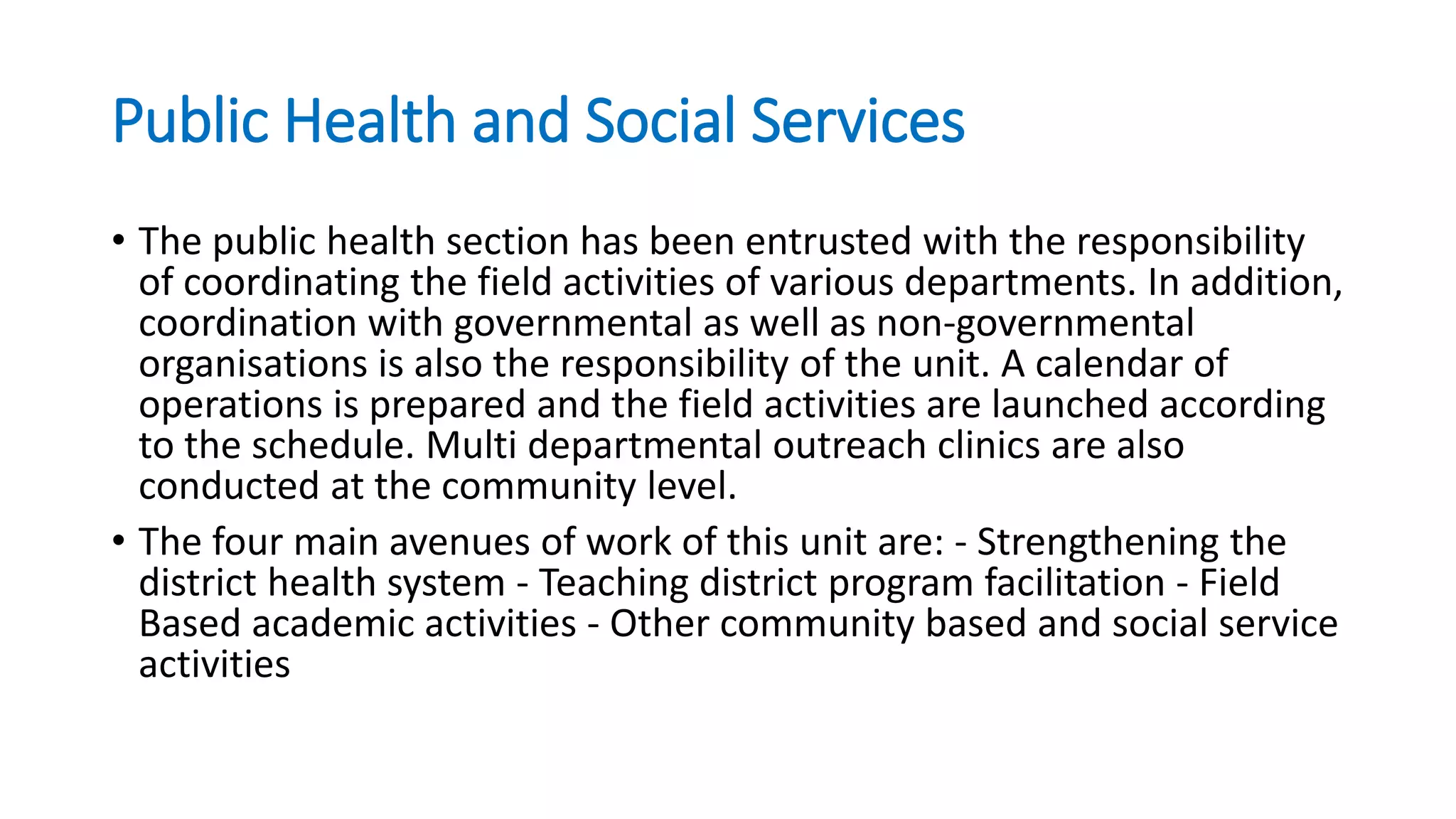 Public Health and Social Services

• The public health section has been entrusted with the responsibility of coordinating the field activities of various departments. In addition, coordination with governmental as well as non-governmental organisations is also the responsibility of the unit. A calendar of operations is prepared and the field activities are launched according to the schedule. Multi departmental outreach clinics are also conducted at the community level.

• The four main avenues of work of this unit are: - Strengthening the district health system - Teaching district program facilitation - Field Based academic activities - Other community based and social service activities